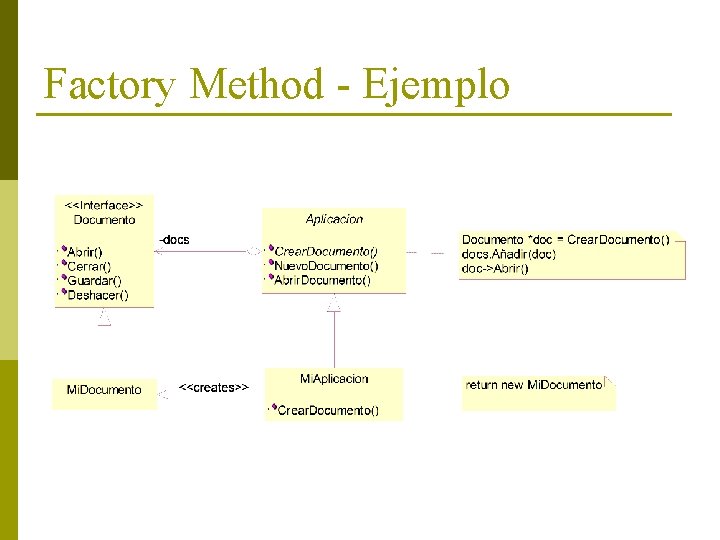 Factory Method - Ejemplo

<<Interface>>
Documento

Abrir()
Cerrar()
Guardar()
Deshacer()

-docs

Aplicacion

CrearDocumento()
NuevoDocumento()
AbrirDocumento()

Documento *doc = CrearDocumento()
docs.Añadir(doc)
doc->Abrir()

MiDocumento

<<creates>>

MiAplicacion

CrearDocumento()

return new MiDocumento